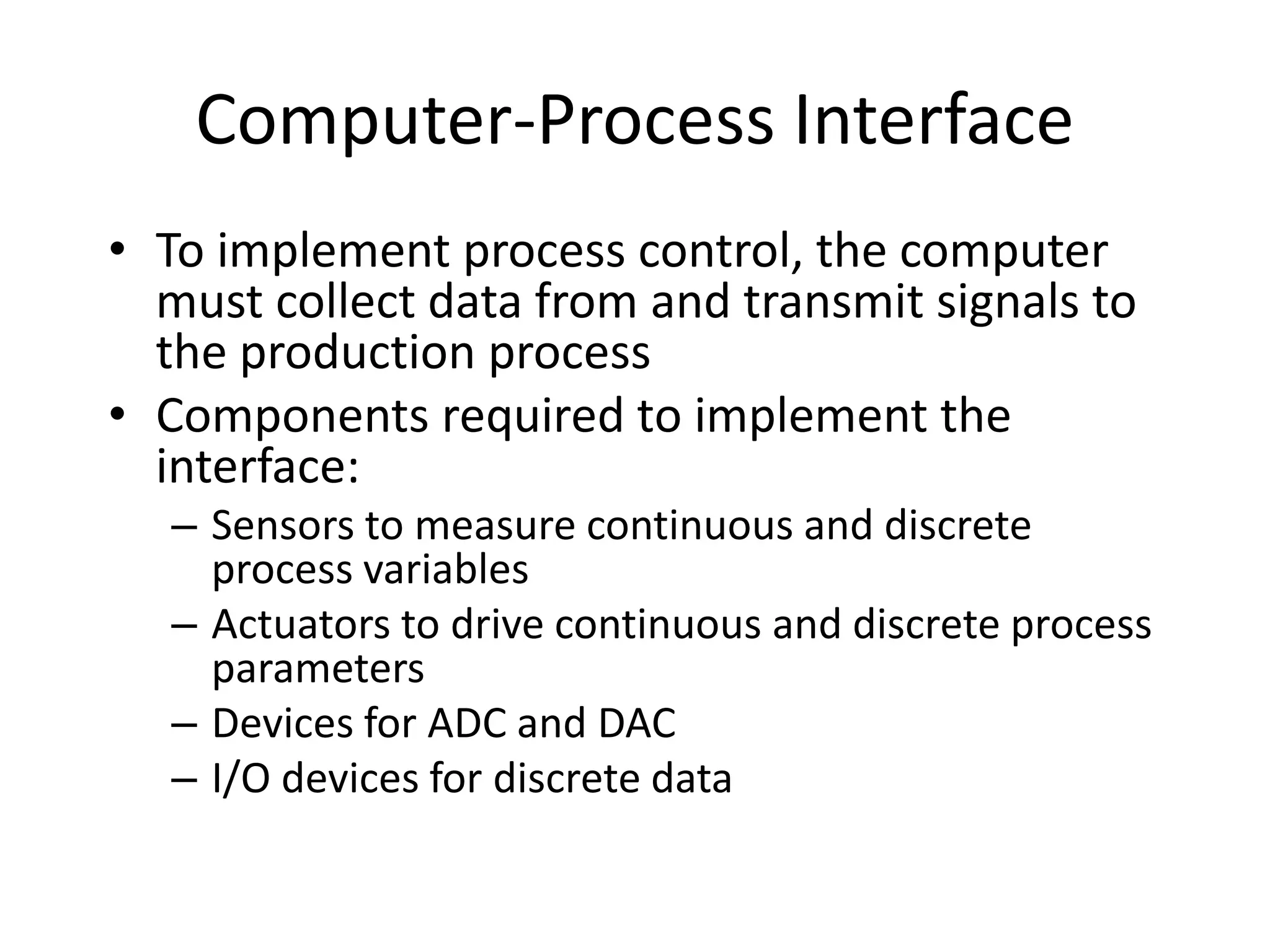 Computer-Process Interface

• To implement process control, the computer must collect data from and transmit signals to the production process

• Components required to implement the interface:
– Sensors to measure continuous and discrete process variables
– Actuators to drive continuous and discrete process parameters
– Devices for ADC and DAC
– I/O devices for discrete data